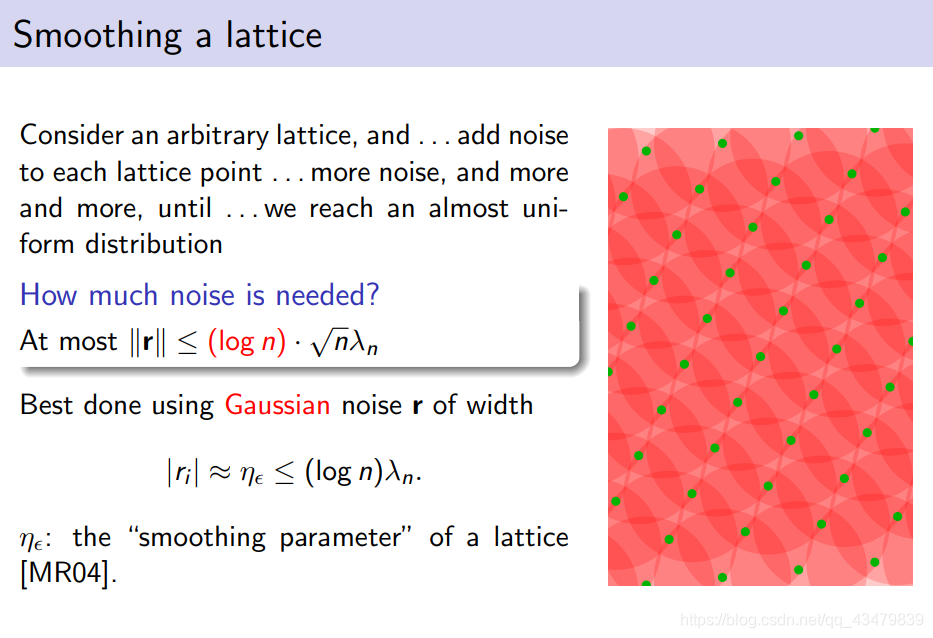 Smoothing a lattice

Consider an arbitrary lattice, and . . . add noise to each lattice point . . . more noise, and more and more, until . . . we reach an almost uniform distribution

How much noise is needed?
At most $\|\mathbf{r}\| \leq (\log n) \cdot \sqrt{n}\lambda_n$

Best done using Gaussian noise $\mathbf{r}$ of width

$|r_i| \approx \eta_\epsilon \leq (\log n)\lambda_n.$

$\eta_\epsilon$: the "smoothing parameter" of a lattice [MR04].

https://blog.csdn.net/qq_43479839